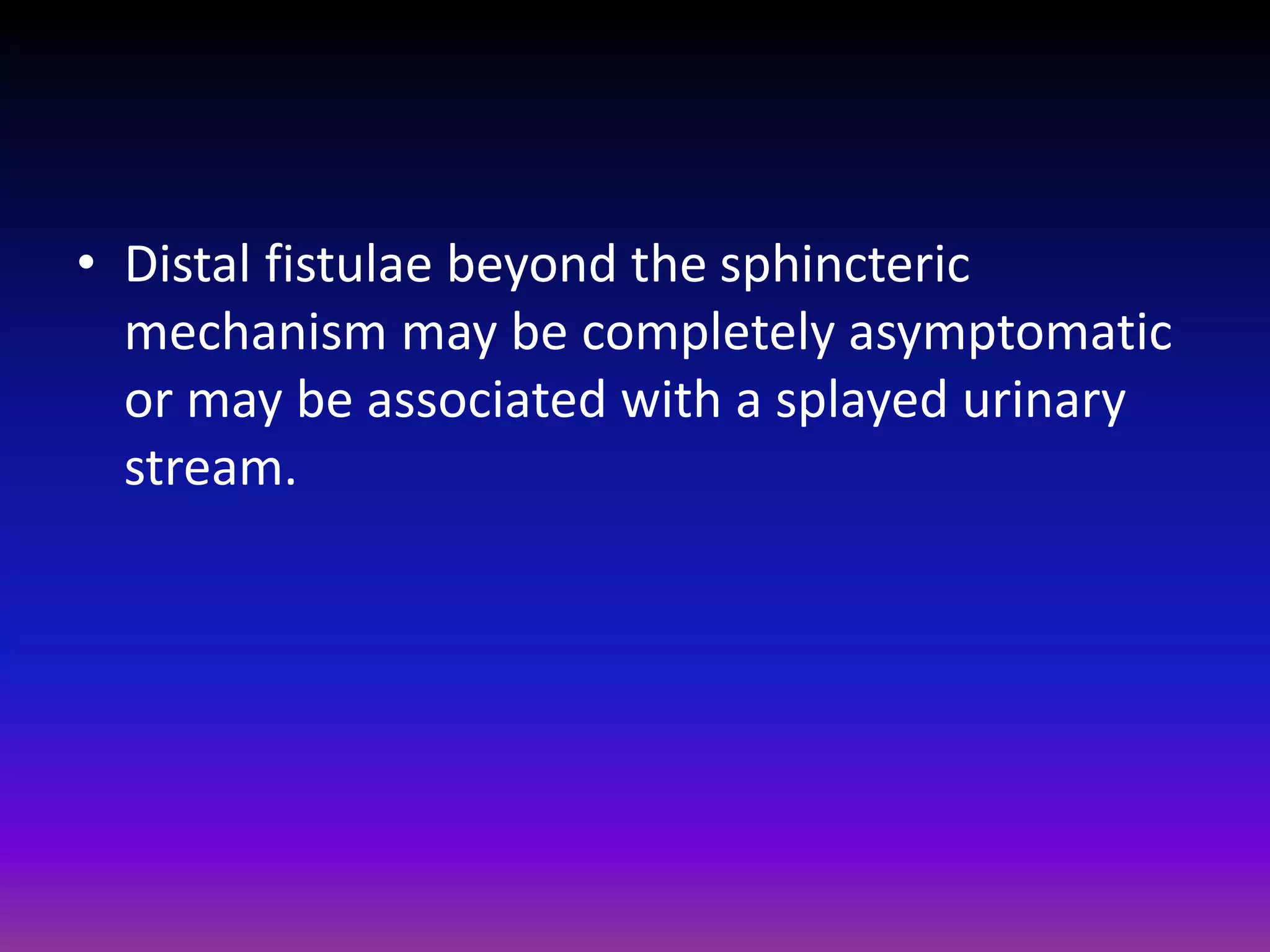 • Distal fistulae beyond the sphincteric mechanism may be completely asymptomatic or may be associated with a splayed urinary stream.